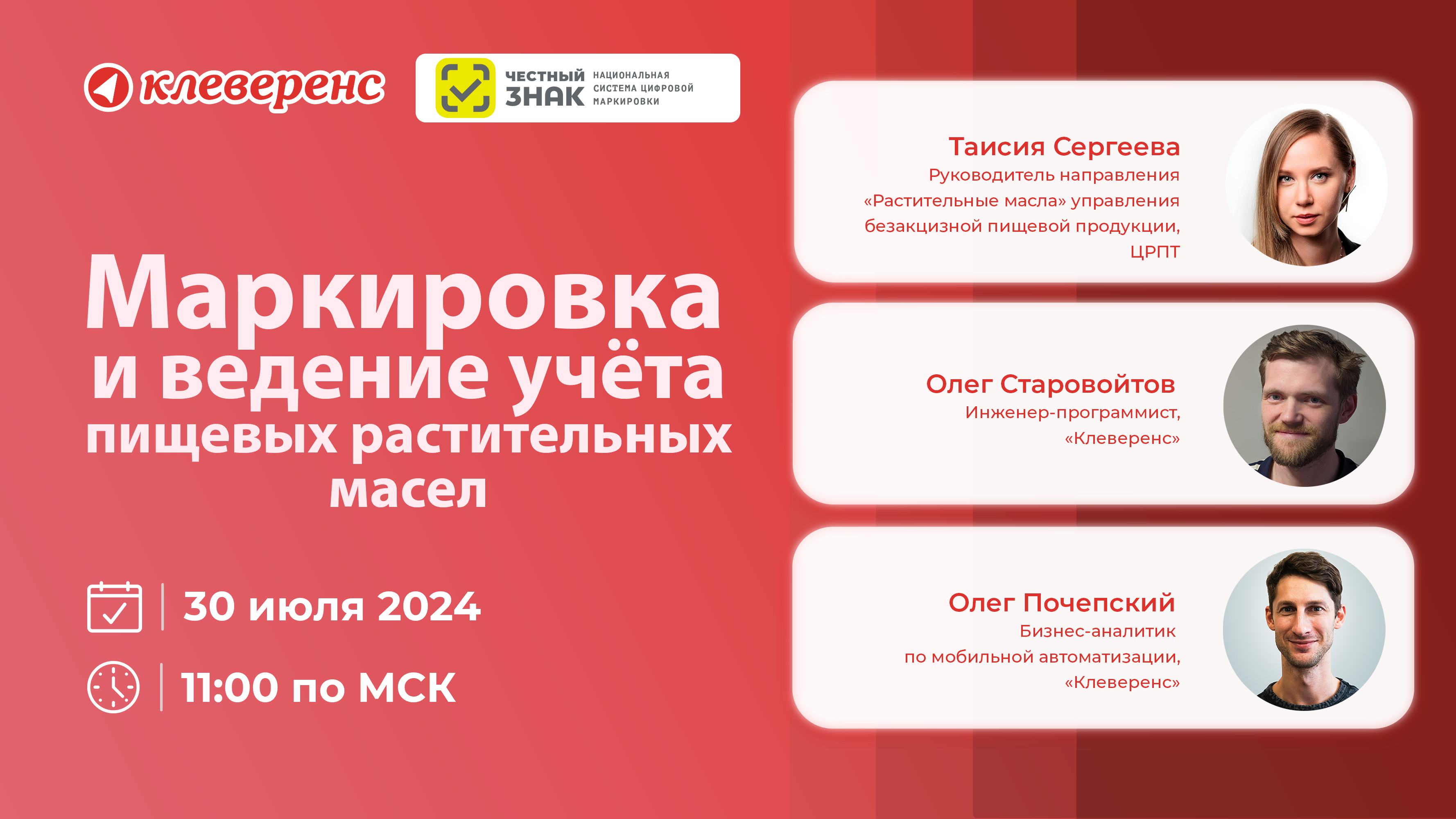 клеверенс

ЧЕСТНЫЙ ЗНАК НАЦИОНАЛЬНАЯ СИСТЕМА ЦИФРОВОЙ МАРКИРОВКИ

Маркировка и ведение учёта пищевых растительных масел

30 июля 2024

11:00 по МСК

Таисия Сергеева
Руководитель направления «Растительные масла» управления безакцизной пищевой продукции, ЦРПТ

Олег Старовойтов
Инженер-программист, «Клеверенс»

Олег Почепский
Бизнес-аналитик по мобильной автоматизации, «Клеверенс»